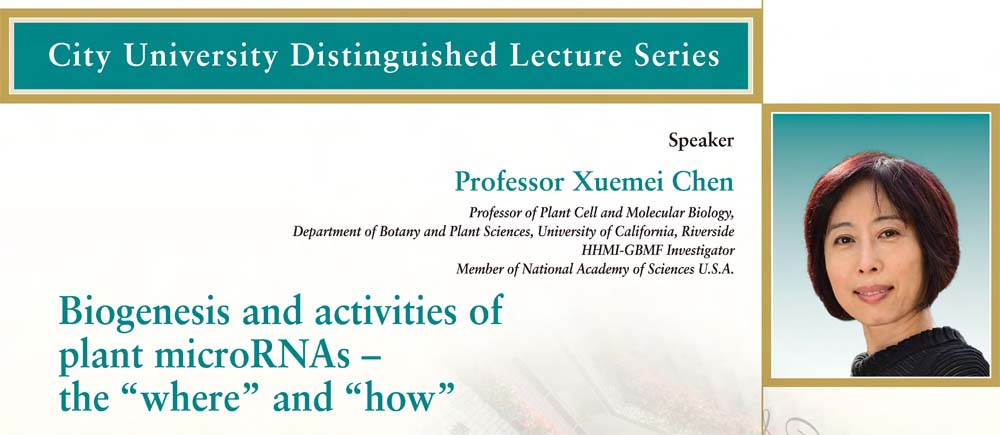 City University Distinguished Lecture Series

Speaker

Professor Xuemei Chen

Professor of Plant Cell and Molecular Biology,
Department of Botany and Plant Sciences, University of California, Riverside
HHMI-GBMF Investigator
Member of National Academy of Sciences U.S.A.

Biogenesis and activities of plant microRNAs – the “where” and “how”